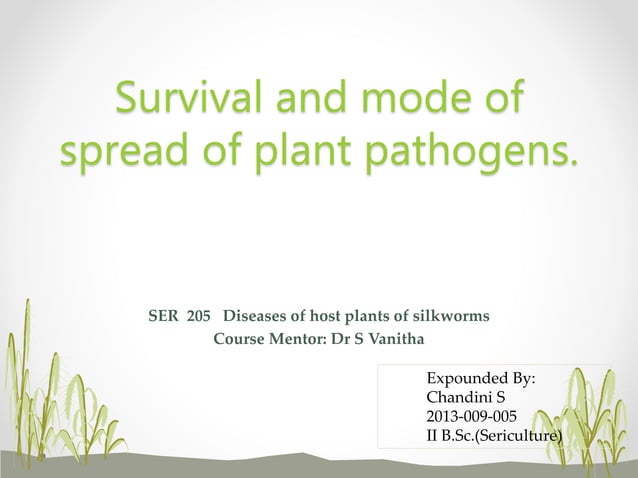 Survival and mode of spread of plant pathogens.

SER 205 Diseases of host plants of silkworms
Course Mentor: Dr S Vanitha

Expounded By:
Chandini S
2013-009-005
II B.Sc.(Sericulture)